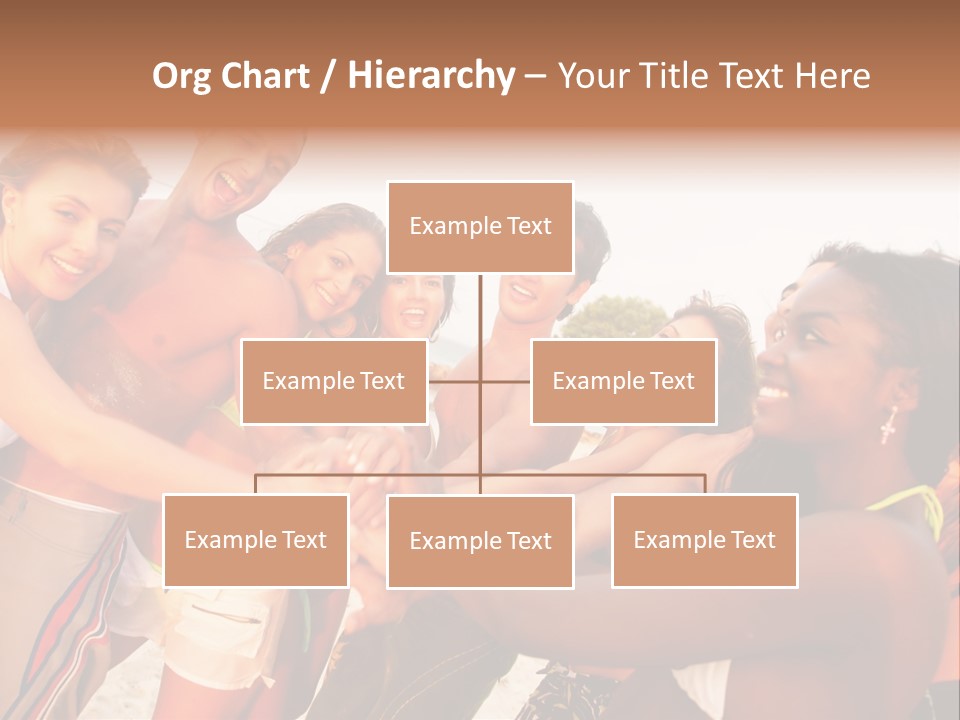 Org Chart / Hierarchy – Your Title Text Here

Example Text

Example Text

Example Text

Example Text

Example Text

Example Text